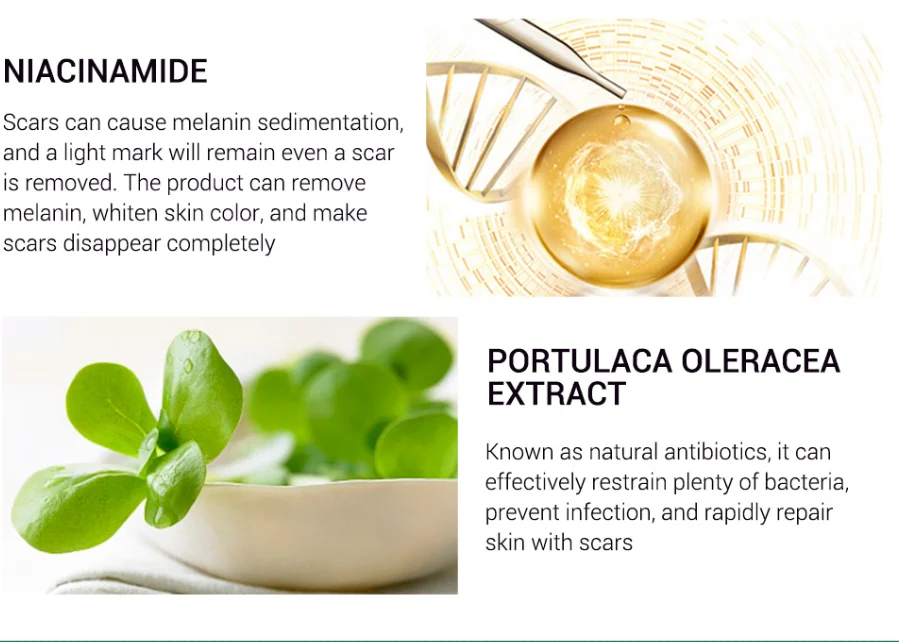 NIACINAMIDE

Scars can cause melanin sedimentation, and a light mark will remain even a scar is removed. The product can remove melanin, whiten skin color, and make scars disappear completely

PORTULACA OLERACEA EXTRACT

Known as natural antibiotics, it can effectively restrain plenty of bacteria, prevent infection, and rapidly repair skin with scars